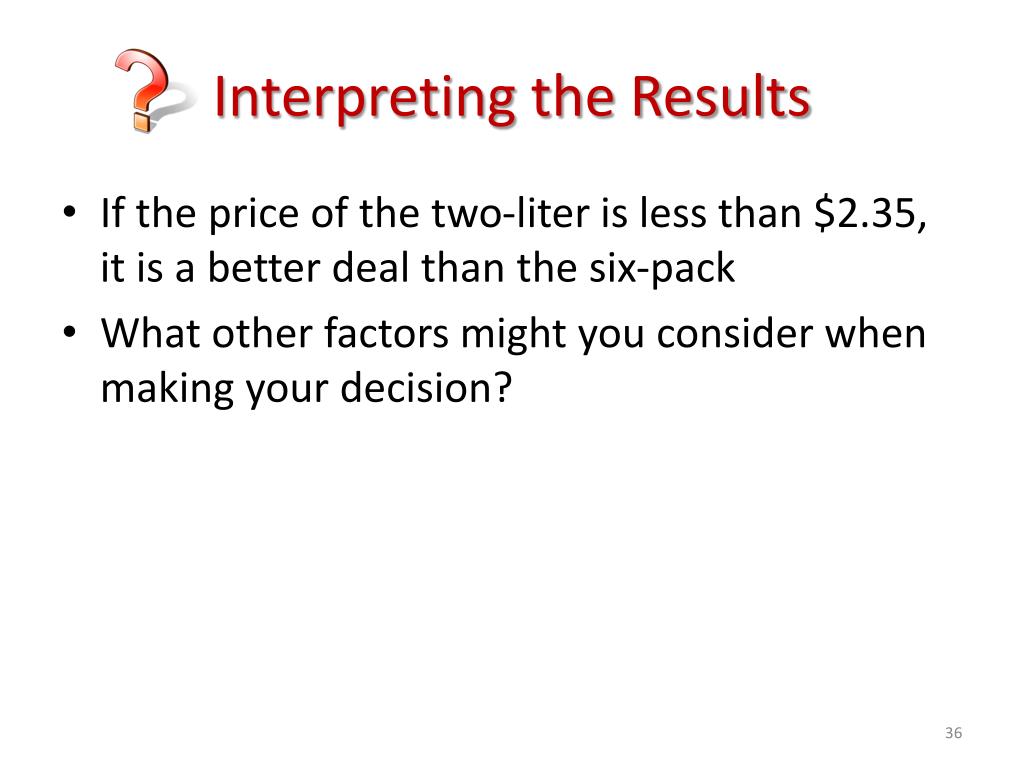 Interpreting the Results

• If the price of the two-liter is less than \$2.35, it is a better deal than the six-pack
• What other factors might you consider when making your decision?

36